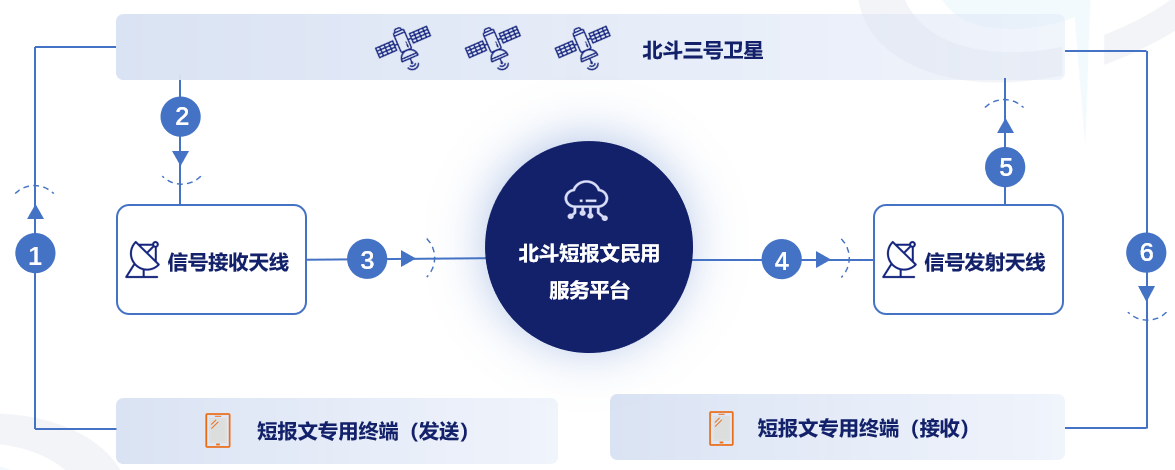 北斗三号卫星

2

5

1

信号接收天线

3

北斗短报文民用服务平台

4

信号发射天线

6

短报文专用终端（发送）

短报文专用终端（接收）